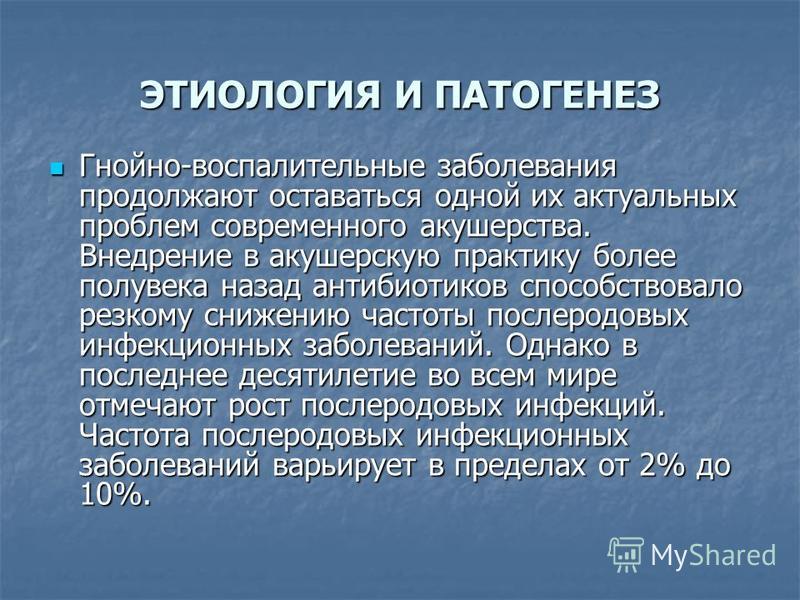 ЭТИОЛОГИЯ И ПАТОГЕНЕЗ

Гнойно-воспалительные заболевания продолжают оставаться одной их актуальных проблем современного акушерства. Внедрение в акушерскую практику более полувека назад антибиотиков способствовало резкому снижению частоты послеродовых инфекционных заболеваний. Однако в последнее десятилетие во всем мире отмечают рост послеродовых инфекций. Частота послеродовых инфекционных заболеваний варьирует в пределах от 2% до 10%.

MyShared